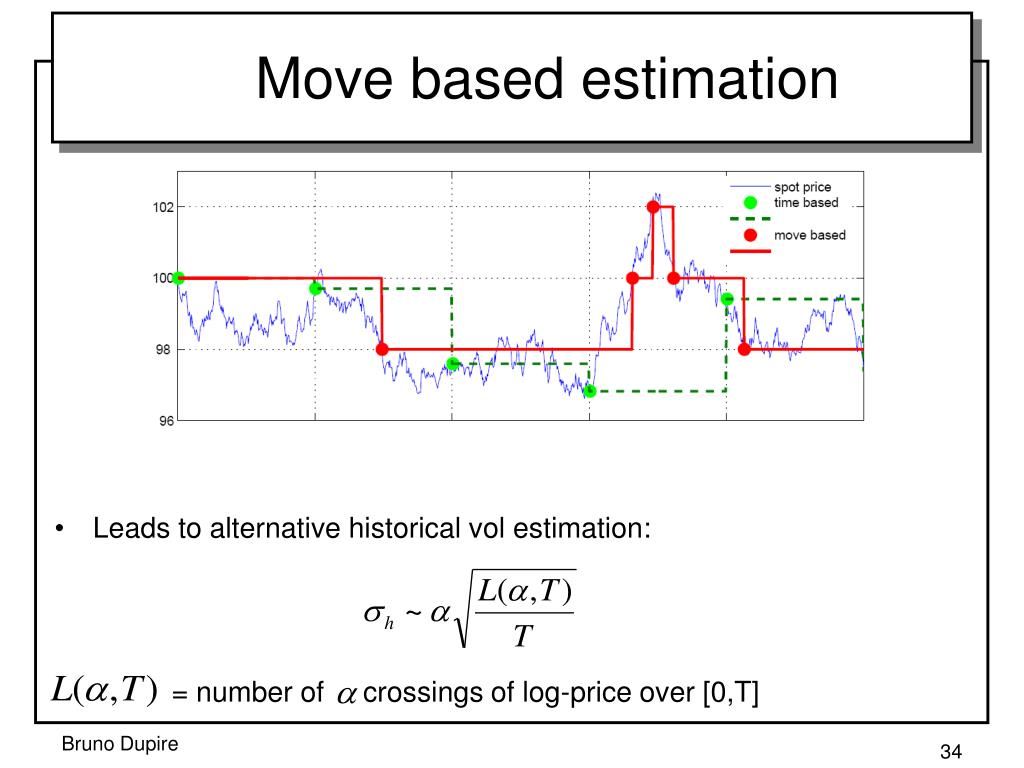 Move based estimation

102
100
98
96

spot price
time based
move based

• Leads to alternative historical vol estimation:

$\sigma_h \sim \alpha\sqrt{\frac{L(\alpha,T)}{T}}$

$L(\alpha,T)$ = number of $\alpha$ crossings of log-price over [0,T]

Bruno Dupire

34